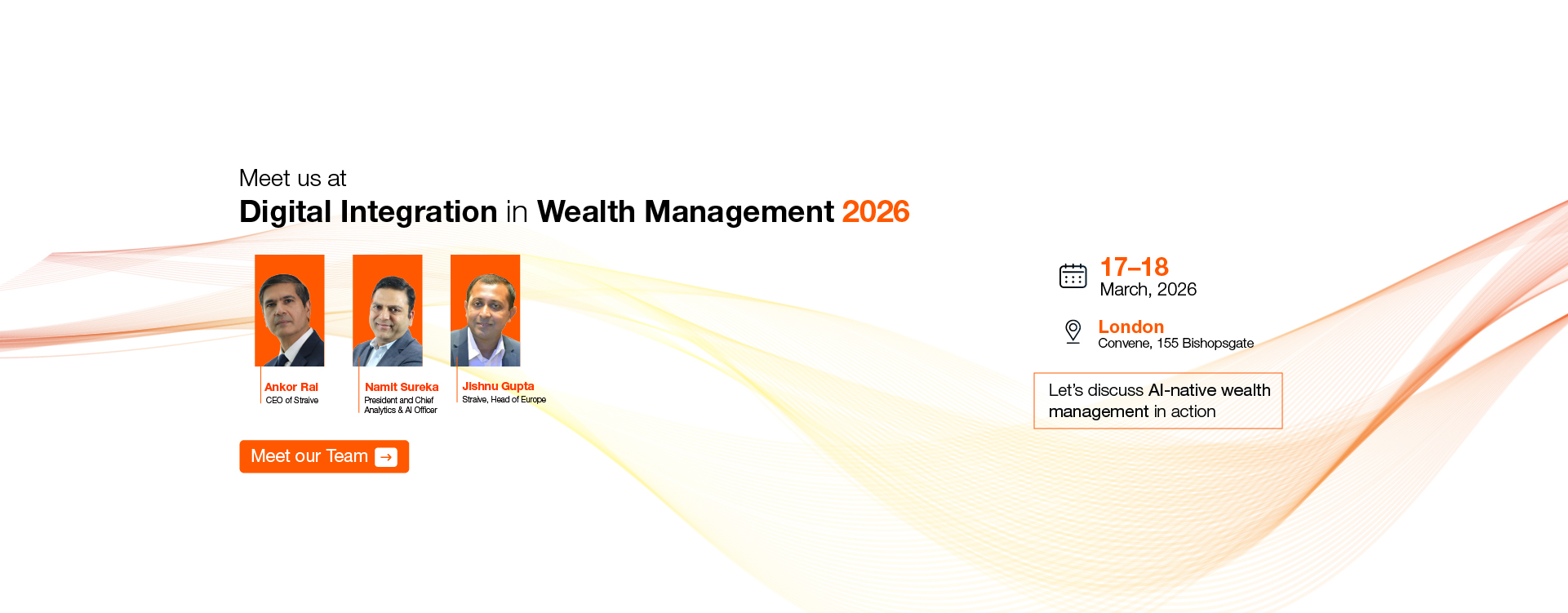 Meet us at
Digital Integration in Wealth Management 2026

Ankor Rai
CEO of Straive

Namit Sureka
President and Chief Analytics & AI Officer

Jishnu Gupta
Straive, Head of Europe

Meet our Team

17–18
March, 2026

London
Convene, 155 Bishopsgate

Let's discuss AI-native wealth management in action